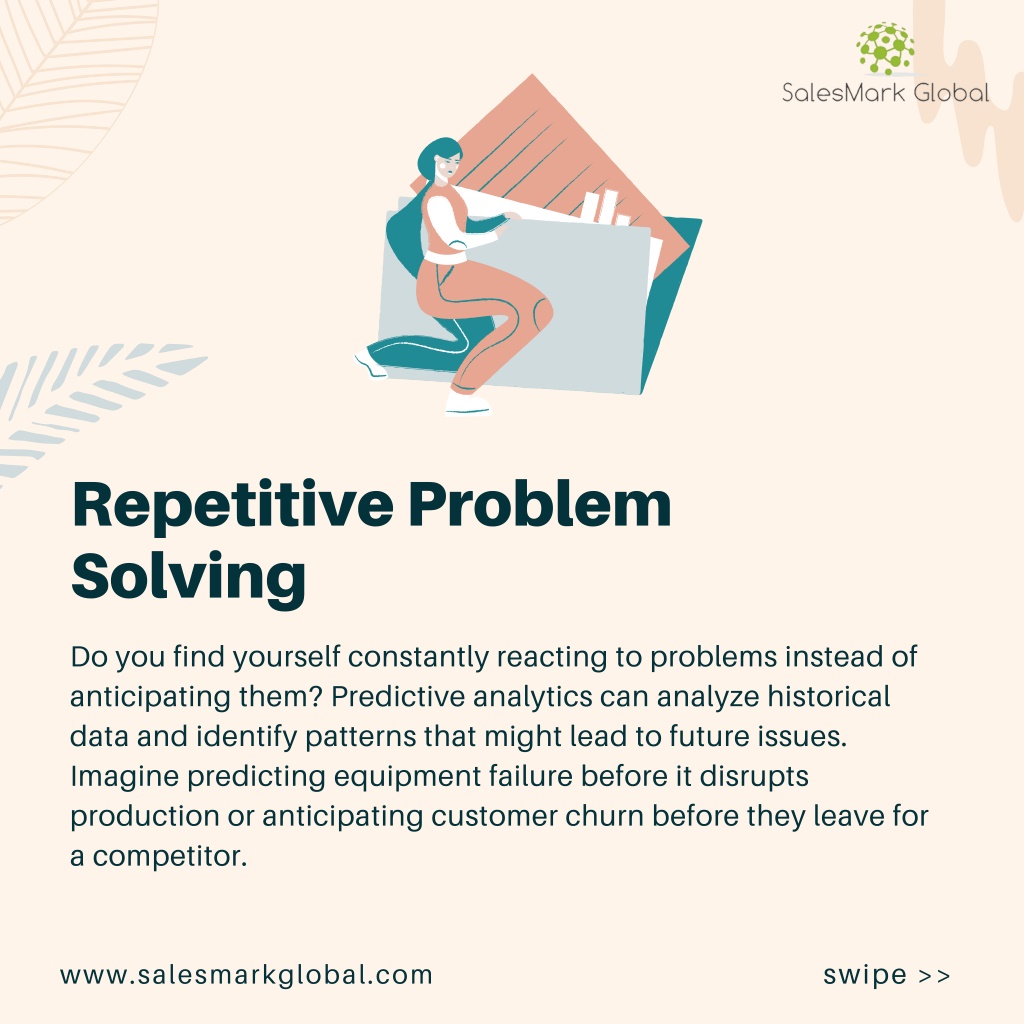 SalesMark Global

Repetitive Problem Solving

Do you find yourself constantly reacting to problems instead of anticipating them? Predictive analytics can analyze historical data and identify patterns that might lead to future issues. Imagine predicting equipment failure before it disrupts production or anticipating customer churn before they leave for a competitor.

www.salesmarkglobal.com

swipe >>